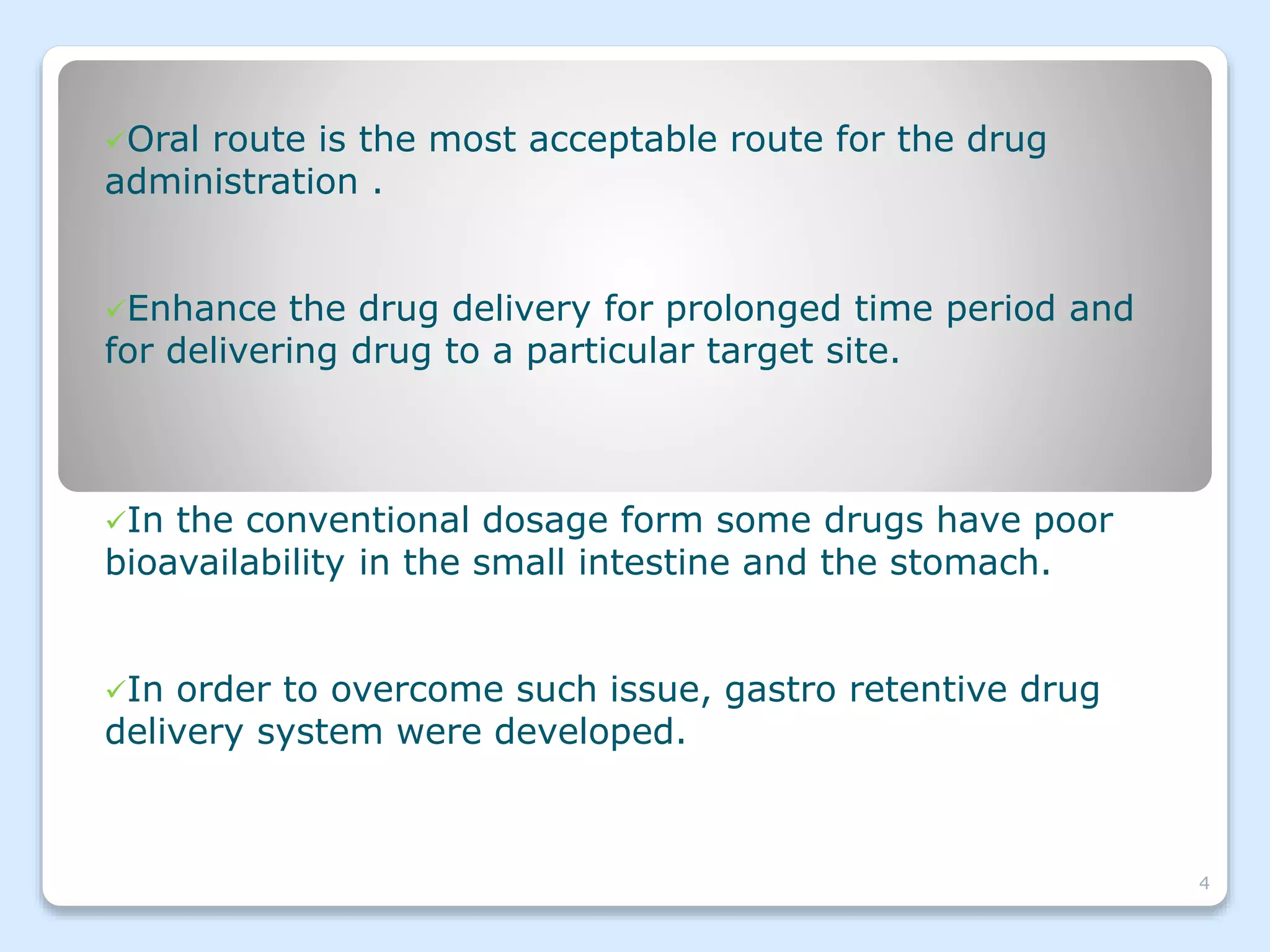 ✓Oral route is the most acceptable route for the drug administration .

✓Enhance the drug delivery for prolonged time period and for delivering drug to a particular target site.

✓In the conventional dosage form some drugs have poor bioavailability in the small intestine and the stomach.

✓In order to overcome such issue, gastro retentive drug delivery system were developed.

4